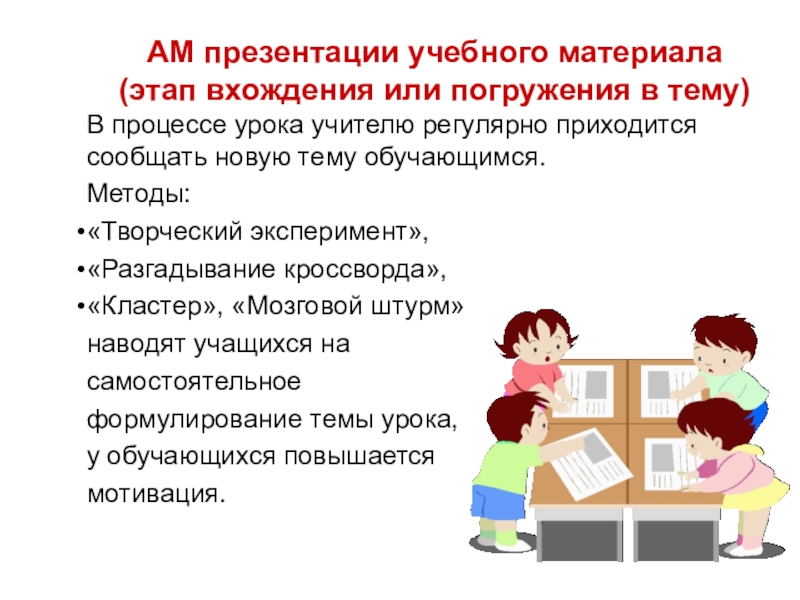 АМ презентации учебного материала (этап вхождения или погружения в тему)

В процессе урока учителю регулярно приходится сообщать новую тему обучающимся.

Методы:

•«Творческий эксперимент»,

•«Разгадывание кроссворда»,

•«Кластер», «Мозговой штурм» наводят учащихся на самостоятельное формулирование темы урока, у обучающихся повышается мотивация.